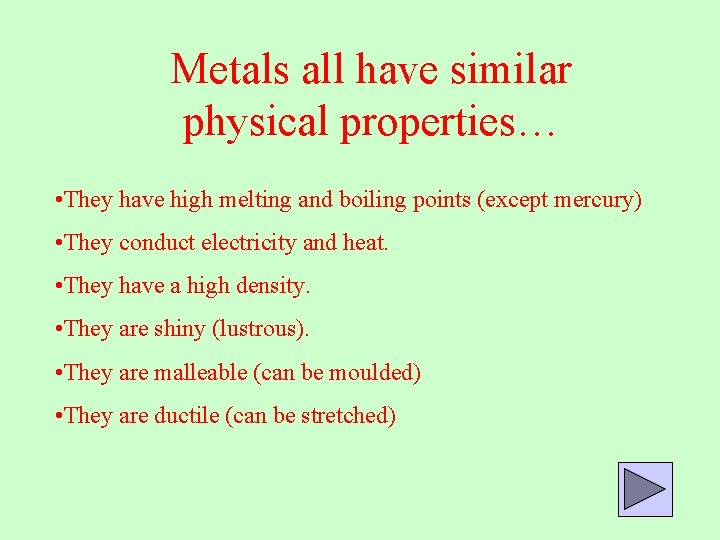 Metals all have similar physical properties…

•They have high melting and boiling points (except mercury)

•They conduct electricity and heat.

•They have a high density.

•They are shiny (lustrous).

•They are malleable (can be moulded)

•They are ductile (can be stretched)